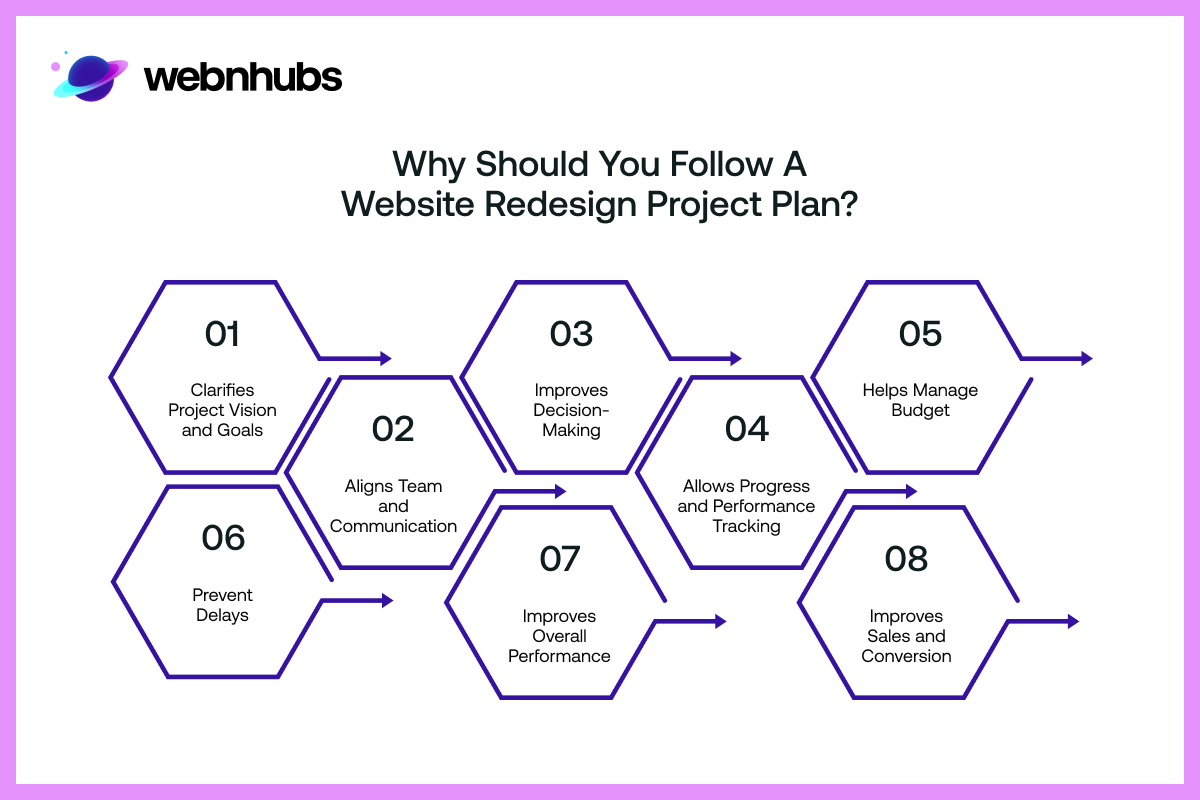 webnhubs

Why Should You Follow A Website Redesign Project Plan?

01
Clarifies Project Vision and Goals

02
Aligns Team and Communication

03
Improves Decision-Making

04
Allows Progress and Performance Tracking

05
Helps Manage Budget

06
Prevent Delays

07
Improves Overall Performance

08
Improves Sales and Conversion